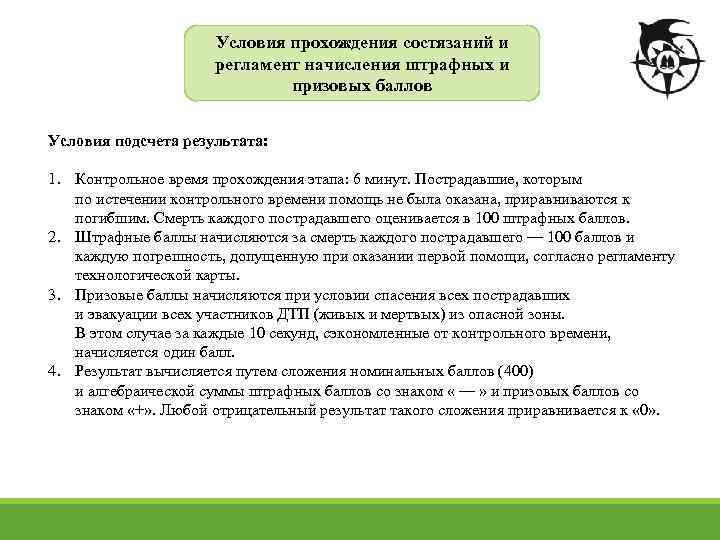 Условия прохождения состязаний и регламент начисления штрафных и призовых баллов

Условия подсчета результата:

1. Контрольное время прохождения этапа: 6 минут. Пострадавшие, которым по истечении контрольного времени помощь не была оказана, приравниваются к погибшим. Смерть каждого пострадавшего оценивается в 100 штрафных баллов.
2. Штрафные баллы начисляются за смерть каждого пострадавшего — 100 баллов и каждую погрешность, допущенную при оказании первой помощи, согласно регламенту технологической карты.
3. Призовые баллы начисляются при условии спасения всех пострадавших и эвакуации всех участников ДТП (живых и мертвых) из опасной зоны. В этом случае за каждые 10 секунд, сэкономленные от контрольного времени, начисляется один балл.
4. Результат вычисляется путем сложения номинальных баллов (400) и алгебраической суммы штрафных баллов со знаком « — » и призовых баллов со знаком «+». Любой отрицательный результат такого сложения приравнивается к «0».